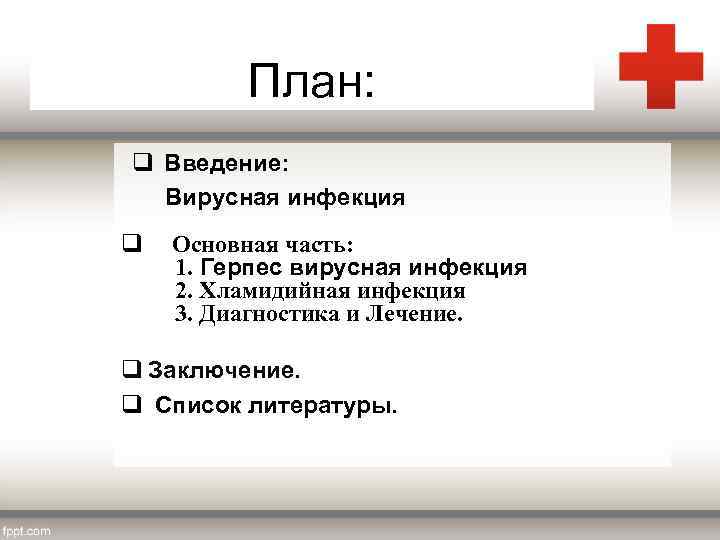 План:

❑ Введение:
Вирусная инфекция

❑ Основная часть:
1. Герпес вирусная инфекция
2. Хламидийная инфекция
3. Диагностика и Лечение.

❑ Заключение.

❑ Список литературы.

fppt.com